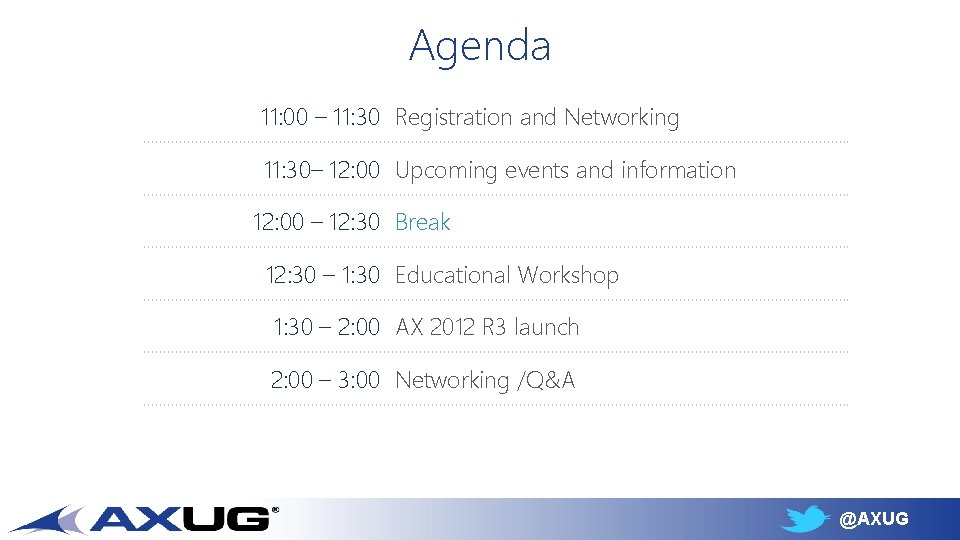 Agenda

| | |
|---|---|
| 11:00 – 11:30 | Registration and Networking |
| 11:30– 12:00 | Upcoming events and information |
| 12:00 – 12:30 | Break |
| 12:30 – 1:30 | Educational Workshop |
| 1:30 – 2:00 | AX 2012 R3 launch |
| 2:00 – 3:00 | Networking /Q&A |

AXUG®

@AXUG